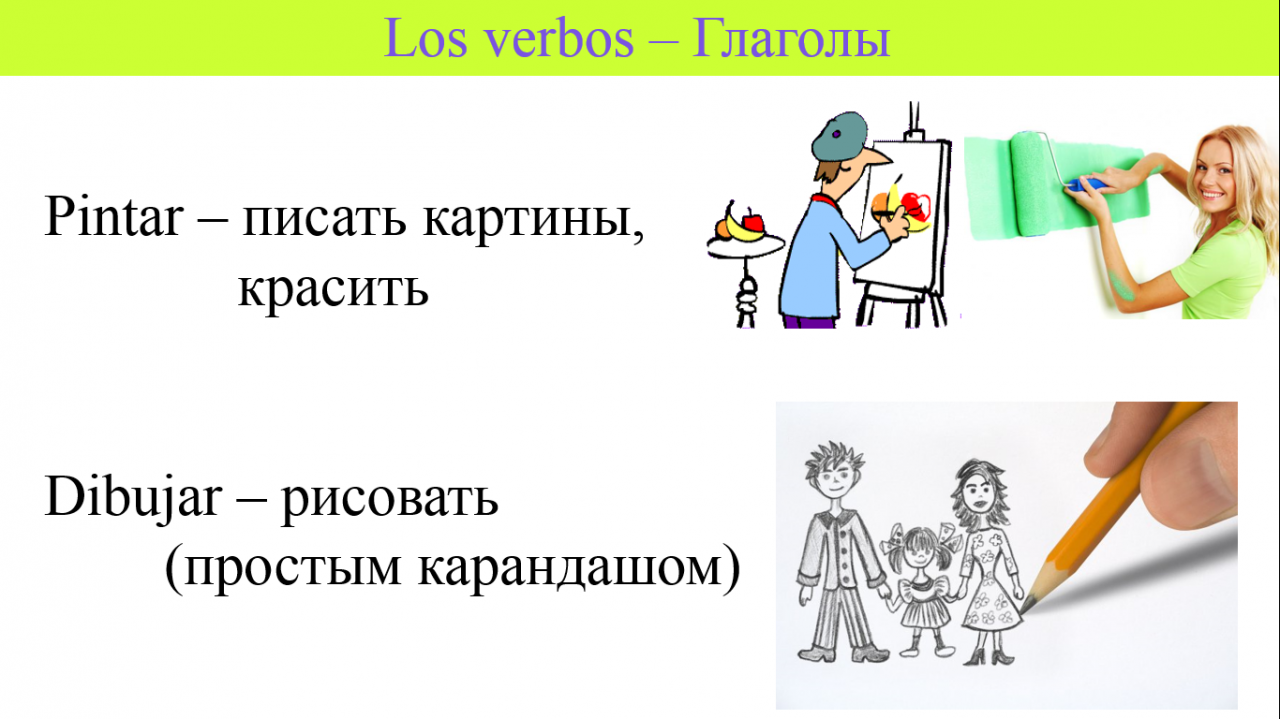 Los verbos – Глаголы

Pintar – писать картины, красить

Dibujar – рисовать (простым карандашом)